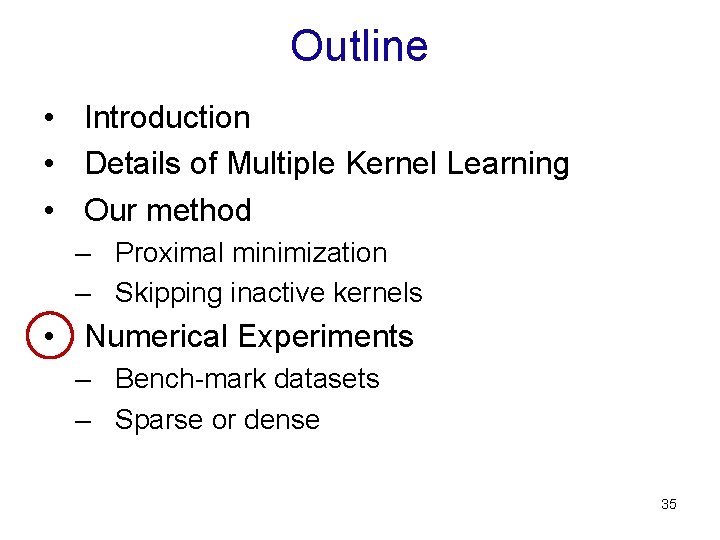 Outline

• Introduction
• Details of Multiple Kernel Learning
• Our method
– Proximal minimization
– Skipping inactive kernels
• Numerical Experiments
– Bench-mark datasets
– Sparse or dense

35